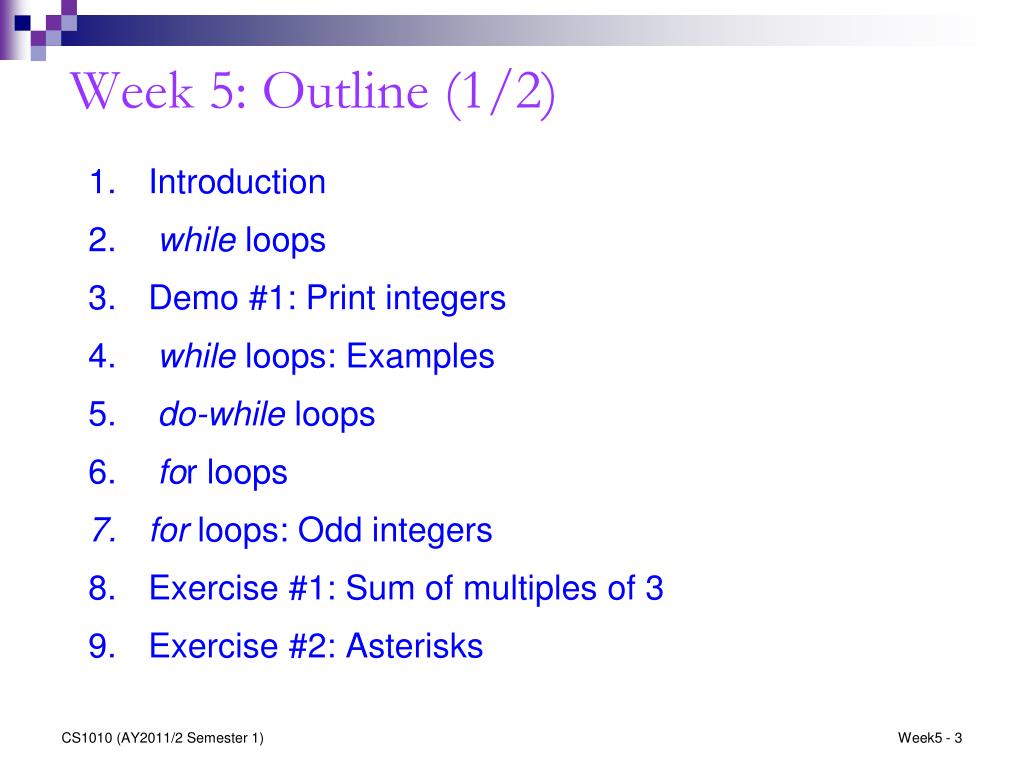 Week 5: Outline (1/2)

1. Introduction
2. while loops
3. Demo #1: Print integers
4. while loops: Examples
5. do-while loops
6. for loops
7. for loops: Odd integers
8. Exercise #1: Sum of multiples of 3
9. Exercise #2: Asterisks

CS1010 (AY2011/2 Semester 1)

Week5 - 3